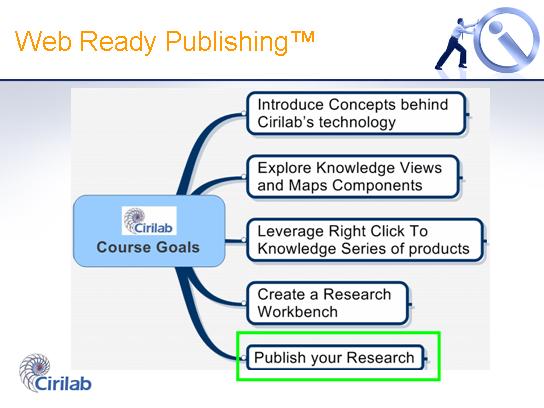 Web Ready Publishing™

Cirilab
Course Goals

Introduce Concepts behind Cirilab's technology

Explore Knowledge Views and Maps Components

Leverage Right Click To Knowledge Series of products

Create a Research Workbench

Publish your Research

Cirilab